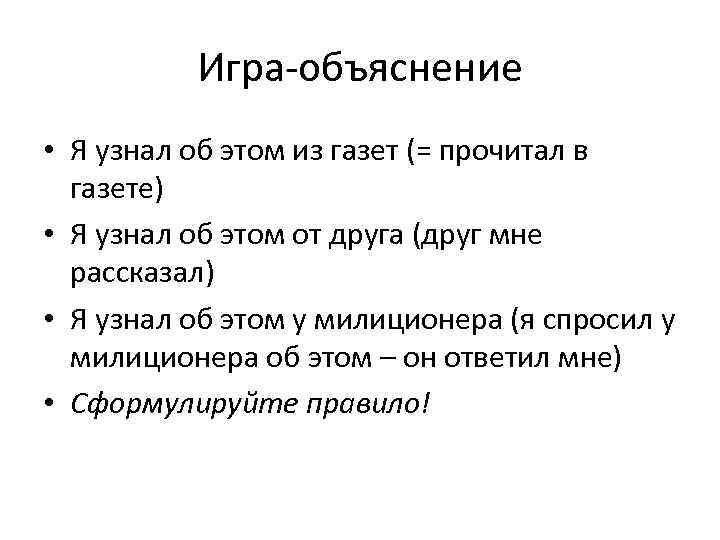 Игра-объяснение

• Я узнал об этом из газет (= прочитал в газете)
• Я узнал об этом от друга (друг мне рассказал)
• Я узнал об этом у милиционера (я спросил у милиционера об этом – он ответил мне)
• Сформулируйте правило!